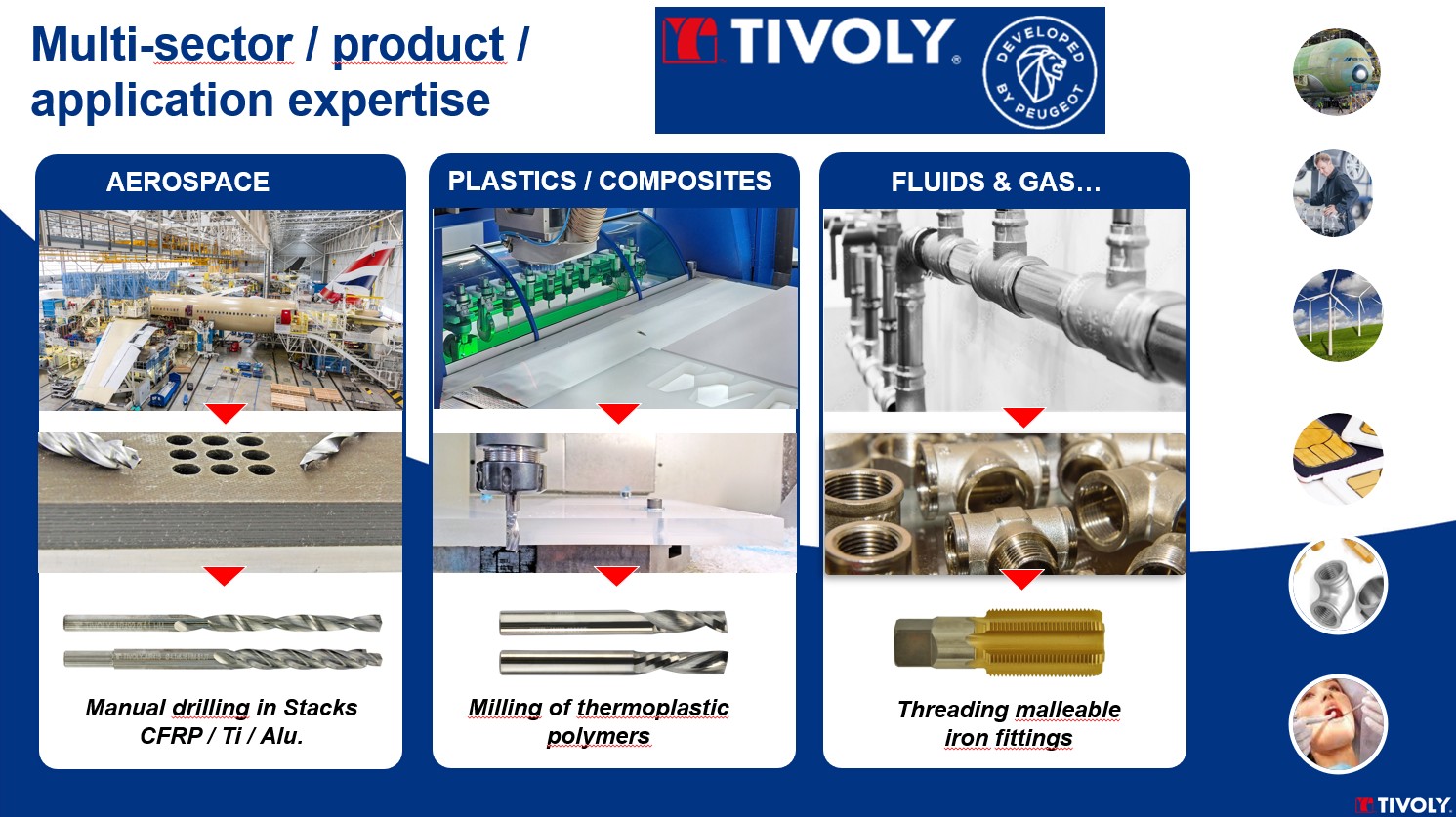 Multi-sector / product / application expertise

TIVOLY® DEVELOPED BY PEUGEOT

AEROSPACE

Manual drilling in Stacks CFRP / Ti / Alu.

PLASTICS / COMPOSITES

Milling of thermoplastic polymers

FLUIDS & GAS…

Threading malleable iron fittings

TIVOLY